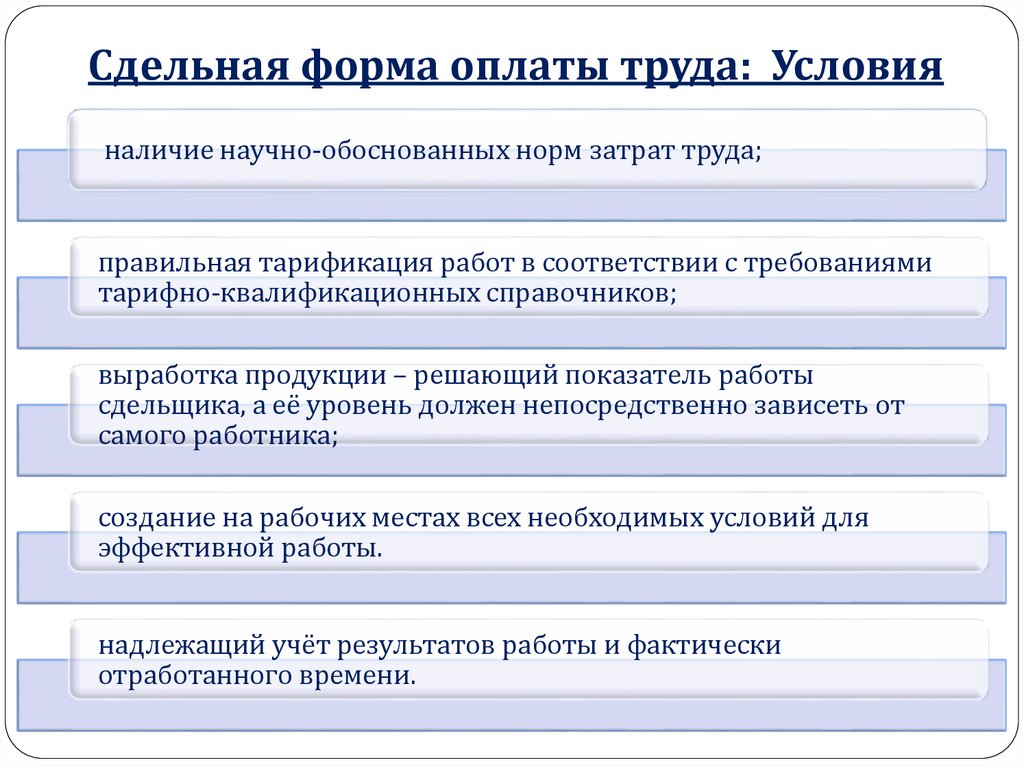 Сдельная форма оплаты труда: Условия

наличие научно-обоснованных норм затрат труда;

правильная тарификация работ в соответствии с требованиями тарифно-квалификационных справочников;

выработка продукции – решающий показатель работы сдельщика, а её уровень должен непосредственно зависеть от самого работника;

создание на рабочих местах всех необходимых условий для эффективной работы.

надлежащий учёт результатов работы и фактически отработанного времени.